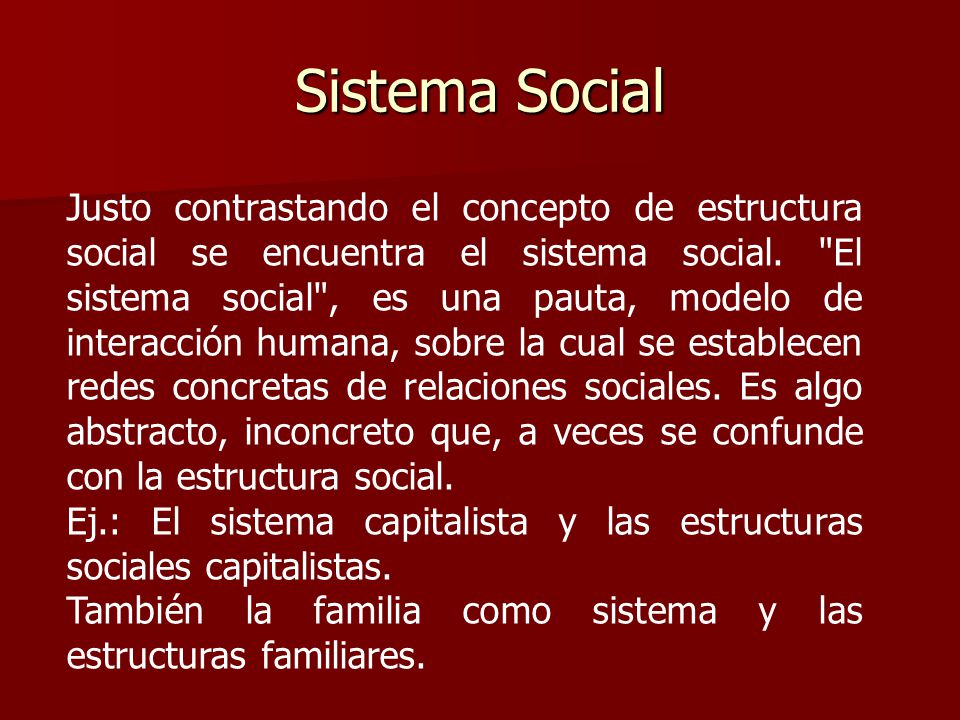 Sistema Social

Justo contrastando el concepto de estructura social se encuentra el sistema social. "El sistema social", es una pauta, modelo de interacción humana, sobre la cual se establecen redes concretas de relaciones sociales. Es algo abstracto, inconcreto que, a veces se confunde con la estructura social.
Ej.: El sistema capitalista y las estructuras sociales capitalistas.
También la familia como sistema y las estructuras familiares.